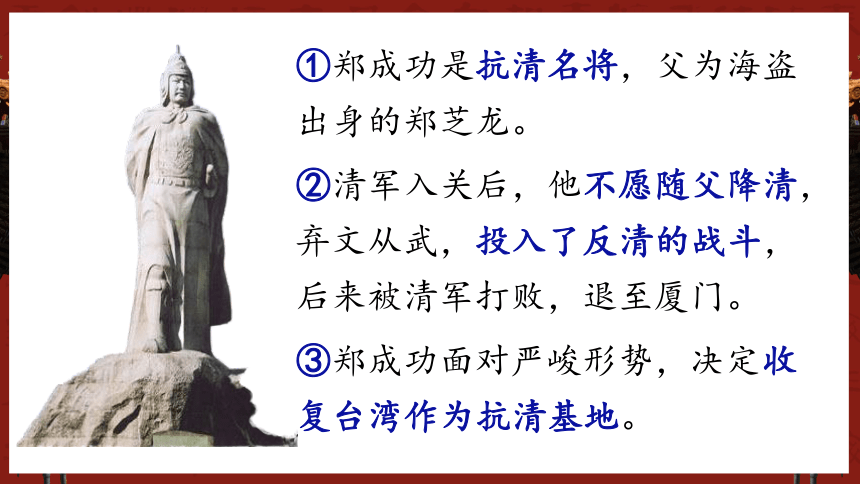 ①郑成功是抗清名将，父为海盗出身的郑芝龙。

②清军入关后，他不愿随父降清，弃文从武，投入了反清的战斗，后来被清军打败，退至厦门。

③郑成功面对严峻形势，决定收复台湾作为抗清基地。